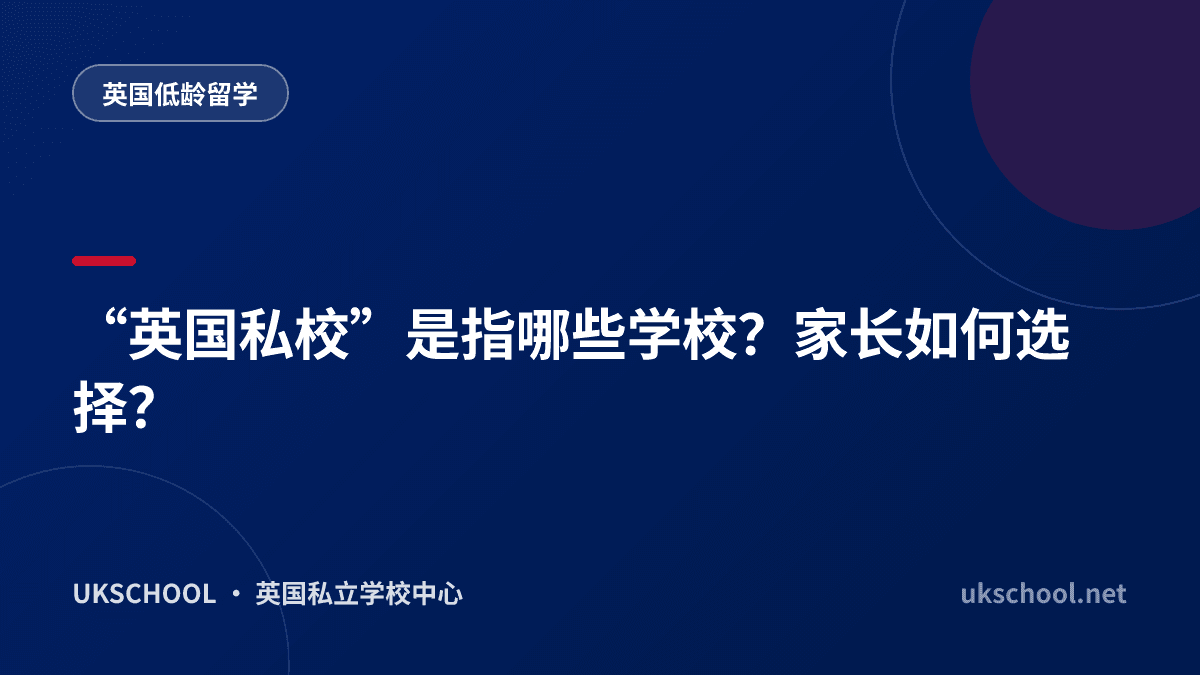 英国低龄留学

“英国私校”是指哪些学校？家长如何选择？

UKSCHOOL · 英国私立学校中心

ukschool.net